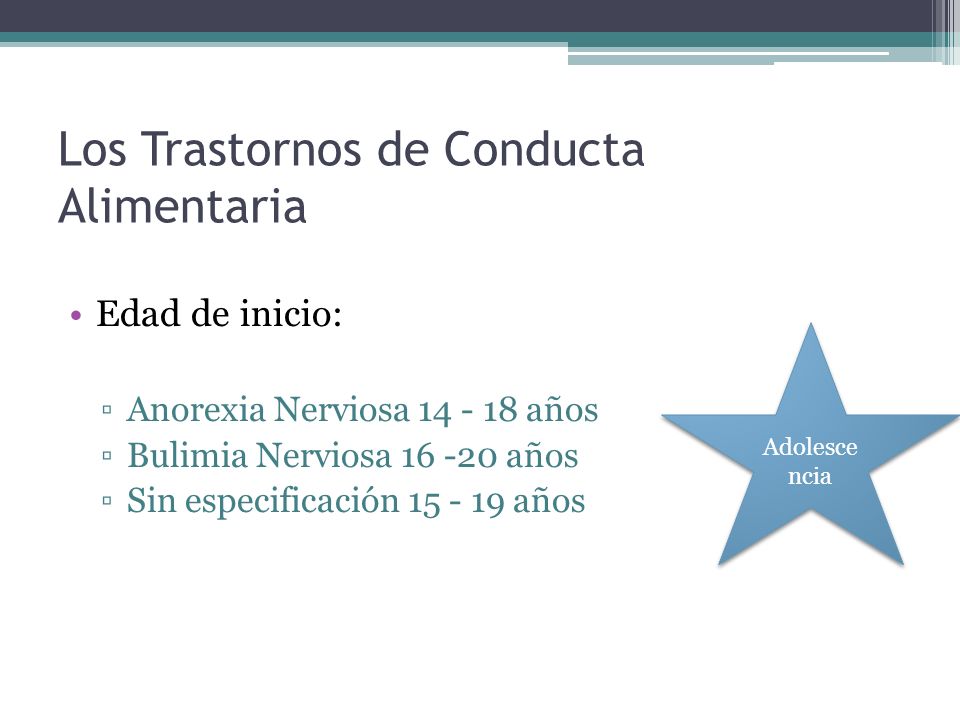 Los Trastornos de Conducta Alimentaria

• Edad de inicio:

▫ Anorexia Nerviosa 14 - 18 años
▫ Bulimia Nerviosa 16 -20 años
▫ Sin especificación 15 - 19 años

Adolescencia